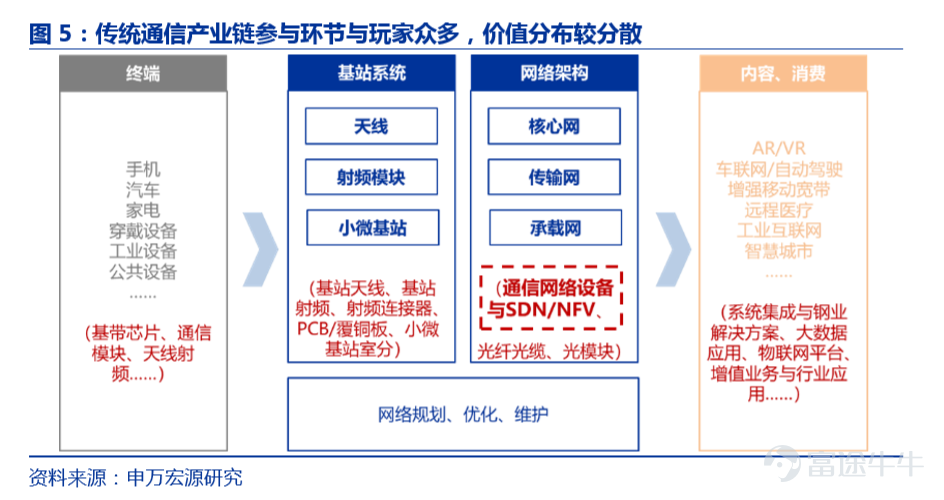 图 5：传统通信产业链参与环节与玩家众多，价值分布较分散

终端

手机
汽车
家电
穿戴设备
工业设备
公共设备
......

（基带芯片、通信模块、天线射频......）

基站系统

天线

射频模块

小微基站

（基站天线、基站射频、射频连接器、PCB/覆铜板、小微基站室分）

网络架构

核心网

传输网

承载网

（通信网络设备与SDN/NFV、光纤光缆、光模块）

网络规划、优化、维护

内容、消费

AR/VR
车联网/自动驾驶
增强移动宽带
远程医疗
工业互联网
智慧城市
......

（系统集成与钢业解决方案、大数据应用、物联网平台、增值业务与行业应用......）

资料来源：申万宏源研究

富途牛牛